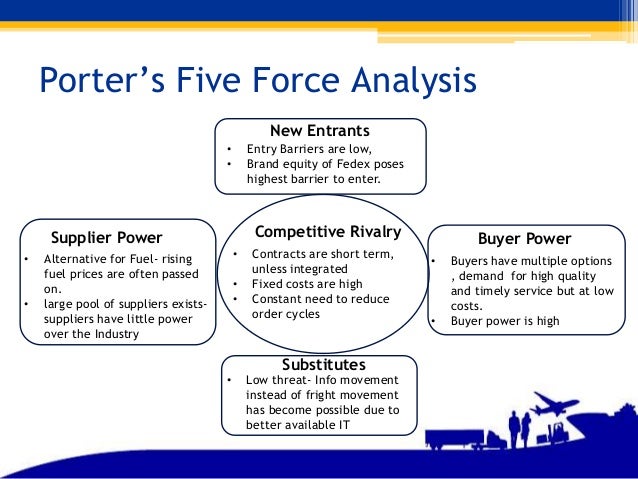 Porter's Five Force Analysis

New Entrants
• Entry Barriers are low,
• Brand equity of Fedex poses highest barrier to enter.

Supplier Power
• Alternative for Fuel- rising fuel prices are often passed on.
• large pool of suppliers exists- suppliers have little power over the Industry

Competitive Rivalry
• Contracts are short term, unless integrated
• Fixed costs are high
• Constant need to reduce order cycles

Buyer Power
• Buyers have multiple options , demand for high quality and timely service but at low costs.
• Buyer power is high

Substitutes
• Low threat- Info movement instead of fright movement has become possible due to better available IT